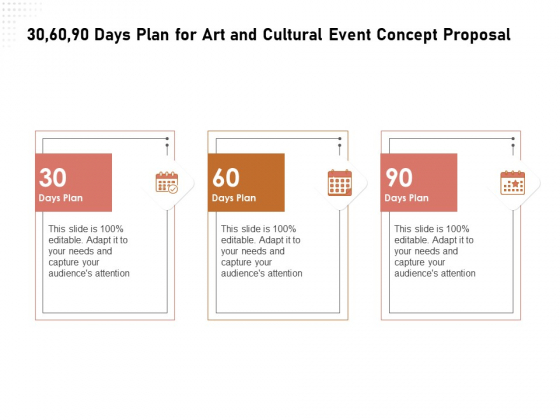 30,60,90 Days Plan for Art and Cultural Event Concept Proposal

30
Days Plan

This slide is 100% editable. Adapt it to your needs and capture your audience's attention

60
Days Plan

This slide is 100% editable. Adapt it to your needs and capture your audience's attention

90
Days Plan

This slide is 100% editable. Adapt it to your needs and capture your audience's attention